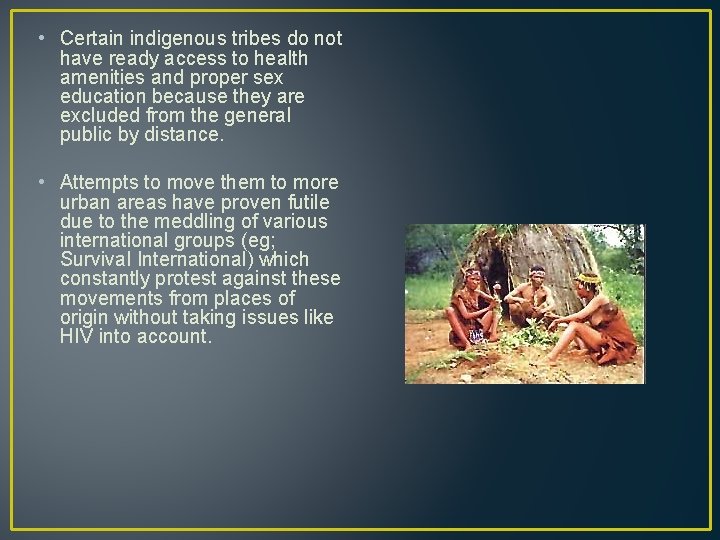 • Certain indigenous tribes do not have ready access to health amenities and proper sex education because they are excluded from the general public by distance.

• Attempts to move them to more urban areas have proven futile due to the meddling of various international groups (eg; Survival International) which constantly protest against these movements from places of origin without taking issues like HIV into account.